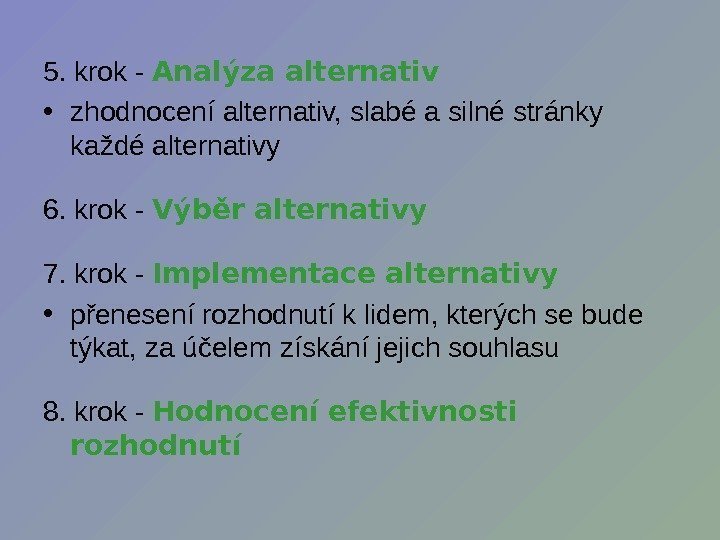 5. krok - Analýza alternativ

• zhodnocení alternativ, slabé a silné stránky každé alternativy

6. krok - Výběr alternativy

7. krok - Implementace alternativy

• přenesení rozhodnutí k lidem, kterých se bude týkat, za účelem získání jejich souhlasu

8. krok - Hodnocení efektivnosti rozhodnutí